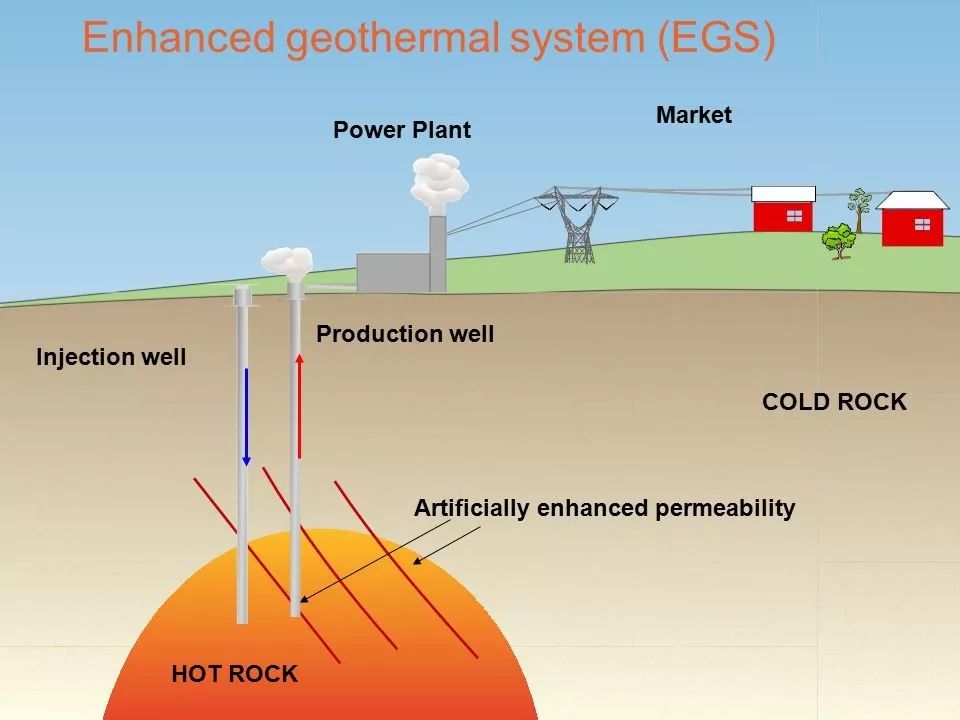 Enhanced geothermal system (EGS)

Power Plant

Market

Production well

Injection well

COLD ROCK

Artificially enhanced permeability

HOT ROCK